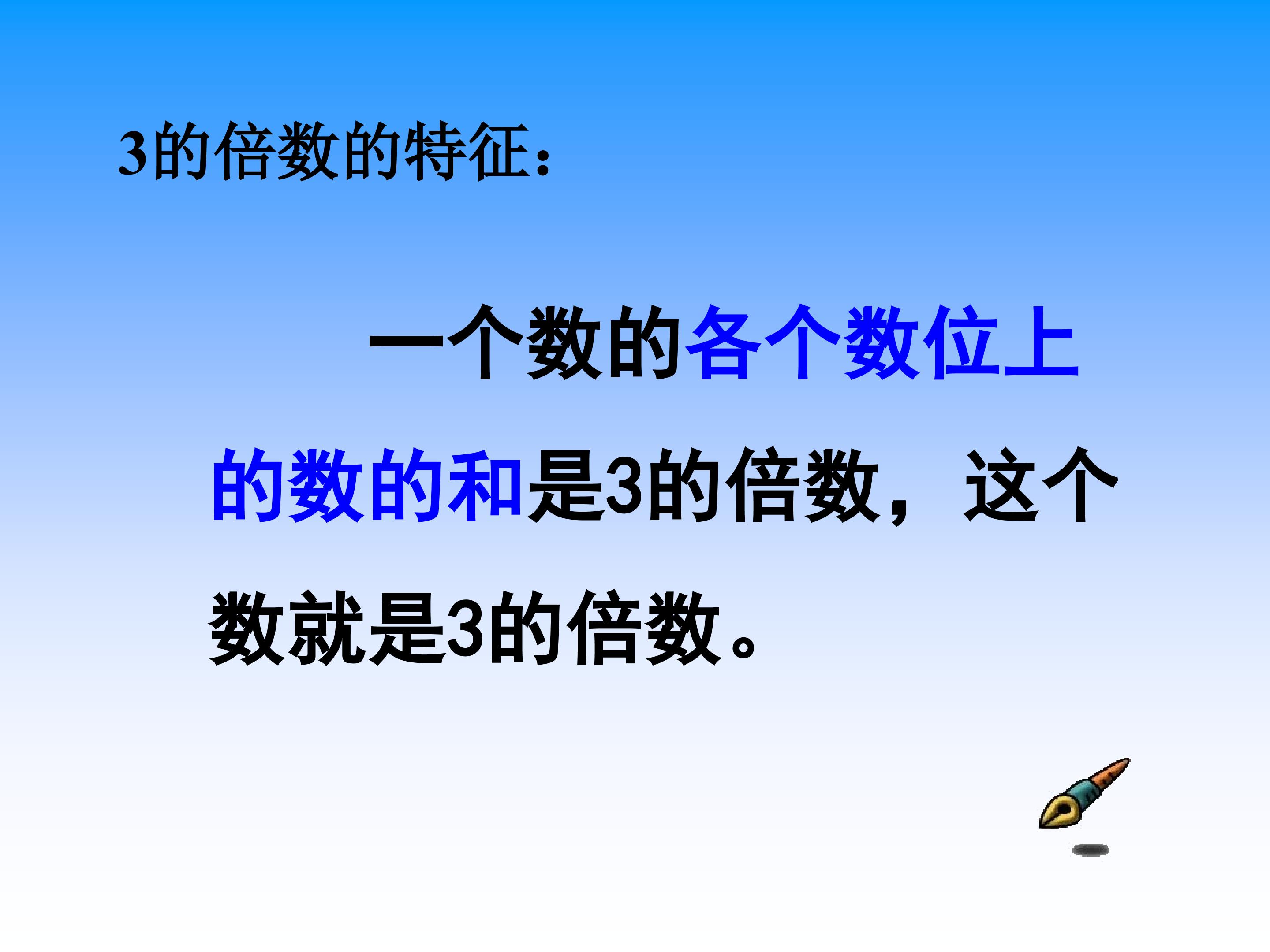 3的倍数的特征：

一个数的各个数位上的数的和是3的倍数，这个数就是3的倍数。